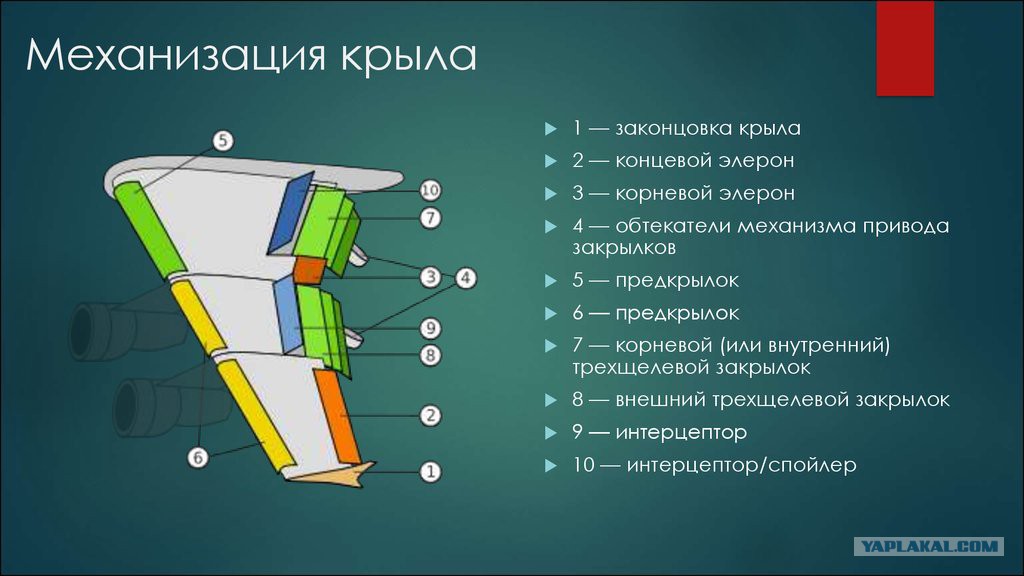 Механизация крыла

5
10
7
3
4
9
8
2
6
1

1 — законцовка крыла
2 — концевой элерон
3 — корневой элерон
4 — обтекатели механизма привода закрылков
5 — предкрылок
6 — предкрылок
7 — корневой (или внутренний) трехщелевой закрылок
8 — внешний трехщелевой закрылок
9 — интерцептор
10 — интерцептор/спойлер

YAPLAKAL.COM